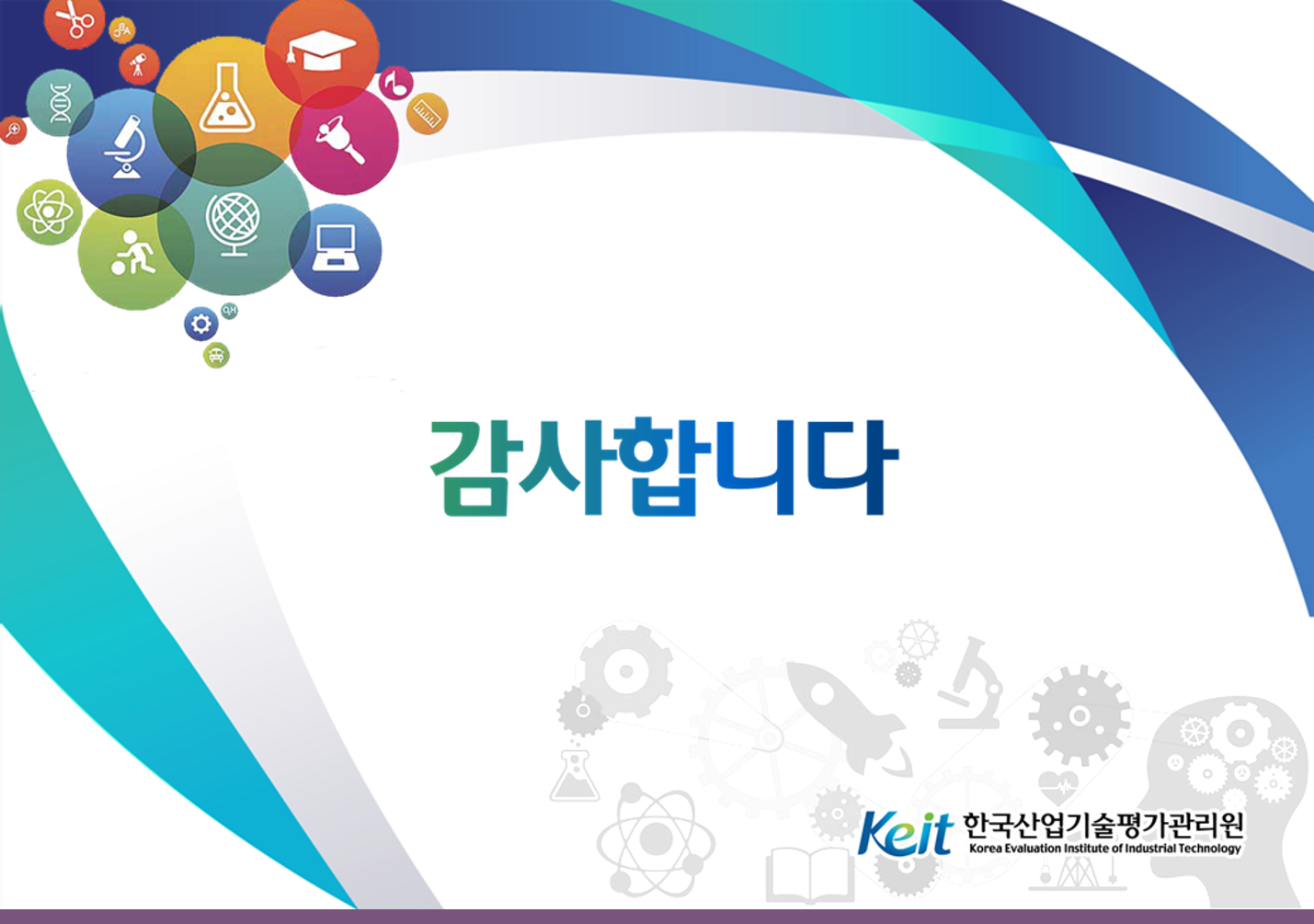 감사합니다

Keit 한국산업기술평가관리원
Korea Evaluation Institute of Industrial Technology